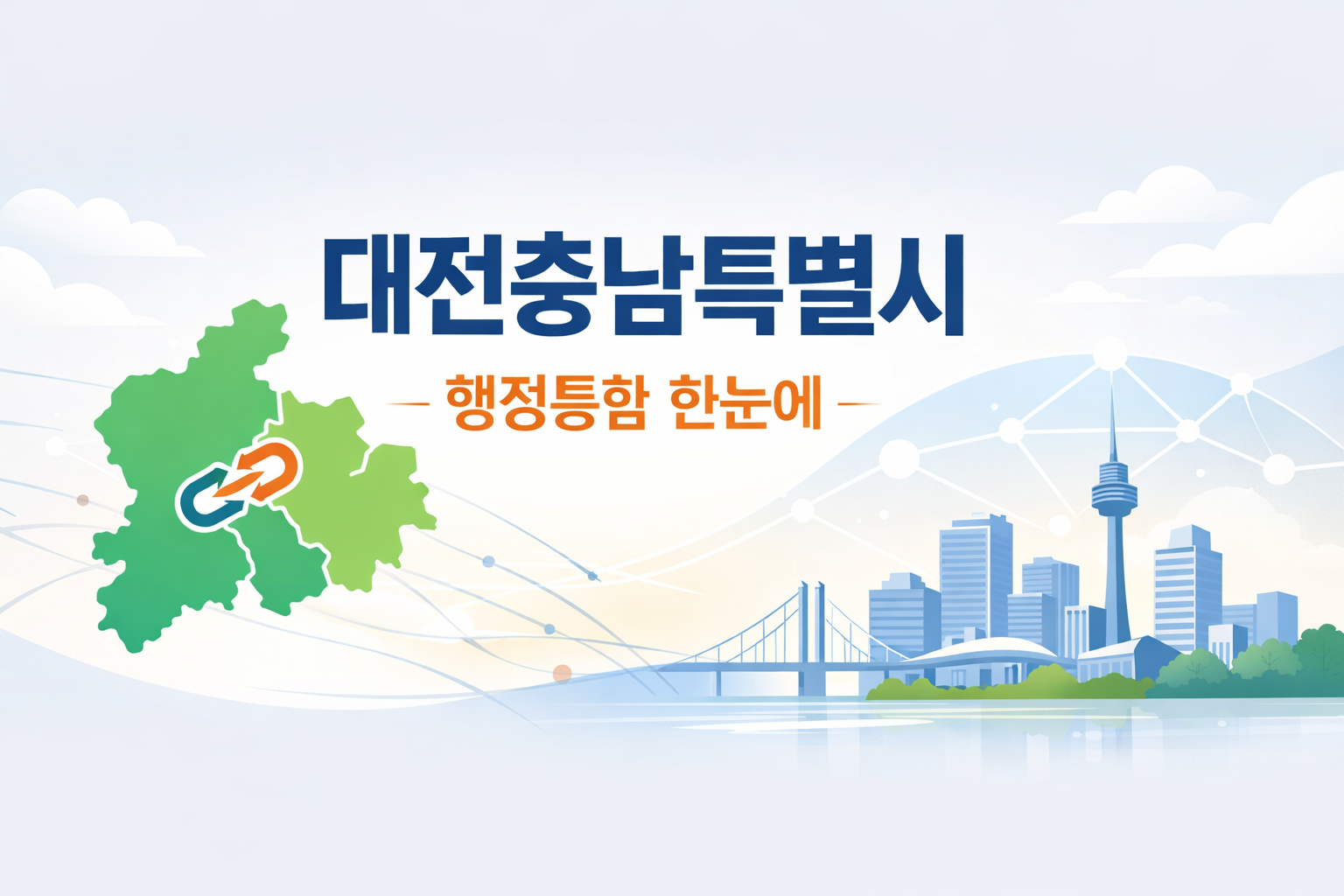 대전충남특별시

행정통합 한눈에